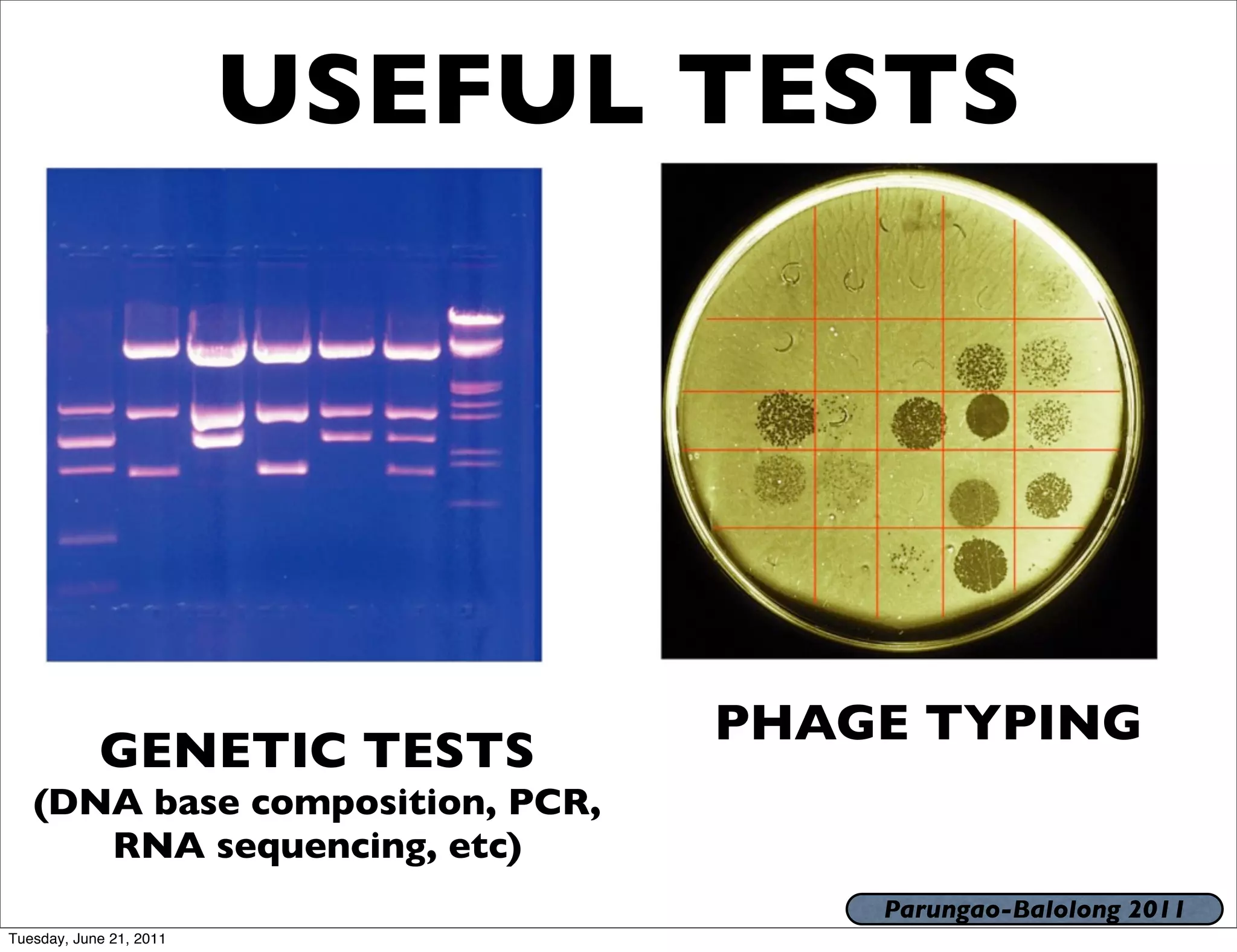 USEFUL TESTS

GENETIC TESTS
(DNA base composition, PCR, RNA sequencing, etc)

PHAGE TYPING

Parungao-Balolong 2011

Tuesday, June 21, 2011